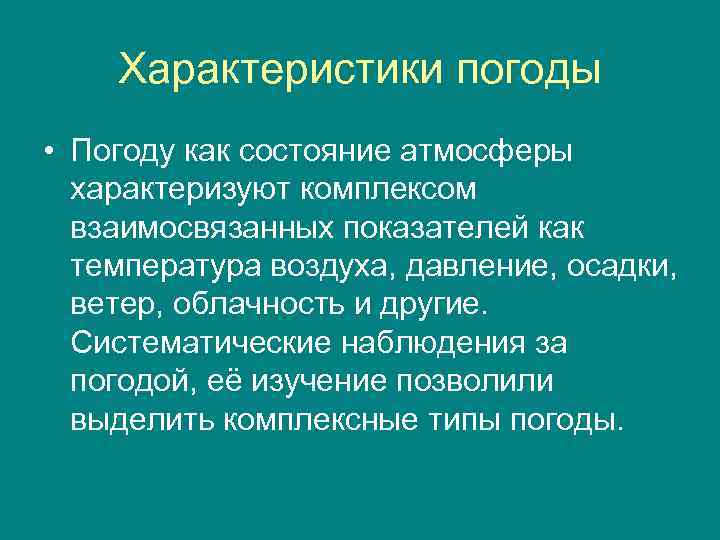 Характеристики погоды

• Погоду как состояние атмосферы характеризуют комплексом взаимосвязанных показателей как температура воздуха, давление, осадки, ветер, облачность и другие. Систематические наблюдения за погодой, её изучение позволили выделить комплексные типы погоды.